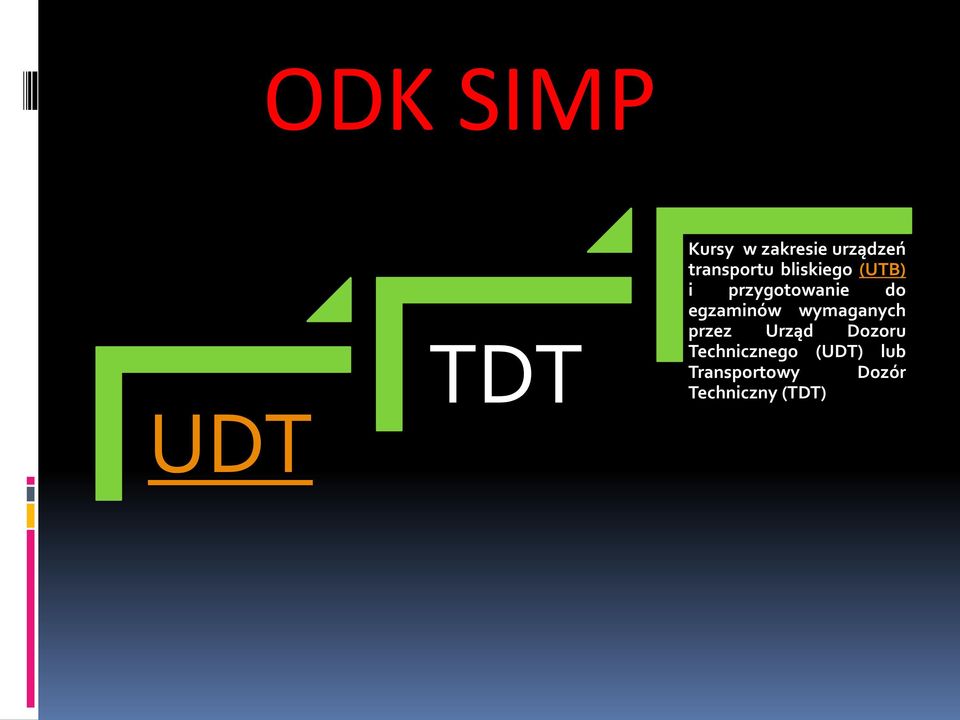 ODK SIMP

UDT

TDT

Kursy w zakresie urządzeń transportu bliskiego (UTB) i przygotowanie do egzaminów wymaganych przez Urząd Dozoru Technicznego (UDT) lub Transportowy Dozór Techniczny (TDT)